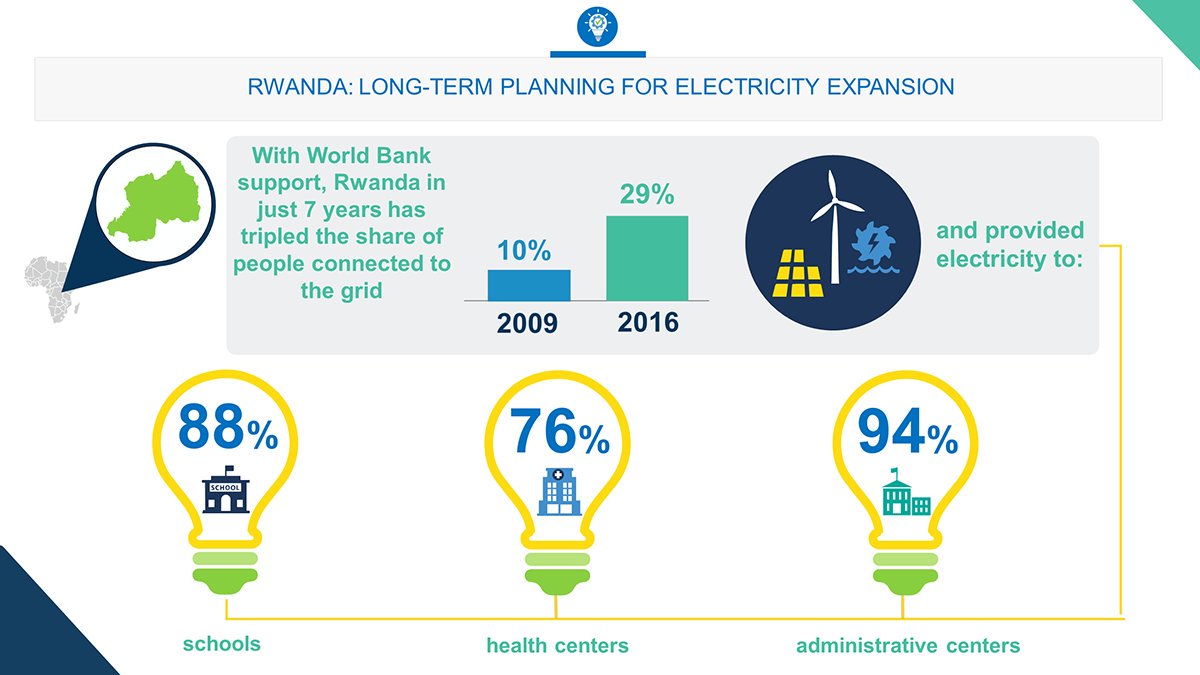 RWANDA: LONG-TERM PLANNING FOR ELECTRICITY EXPANSION

With World Bank support, Rwanda in just 7 years has tripled the share of people connected to the grid

10%

29%

2009

2016

and provided electricity to:

88%

SCHOOL

76%

94%

schools

health centers

administrative centers